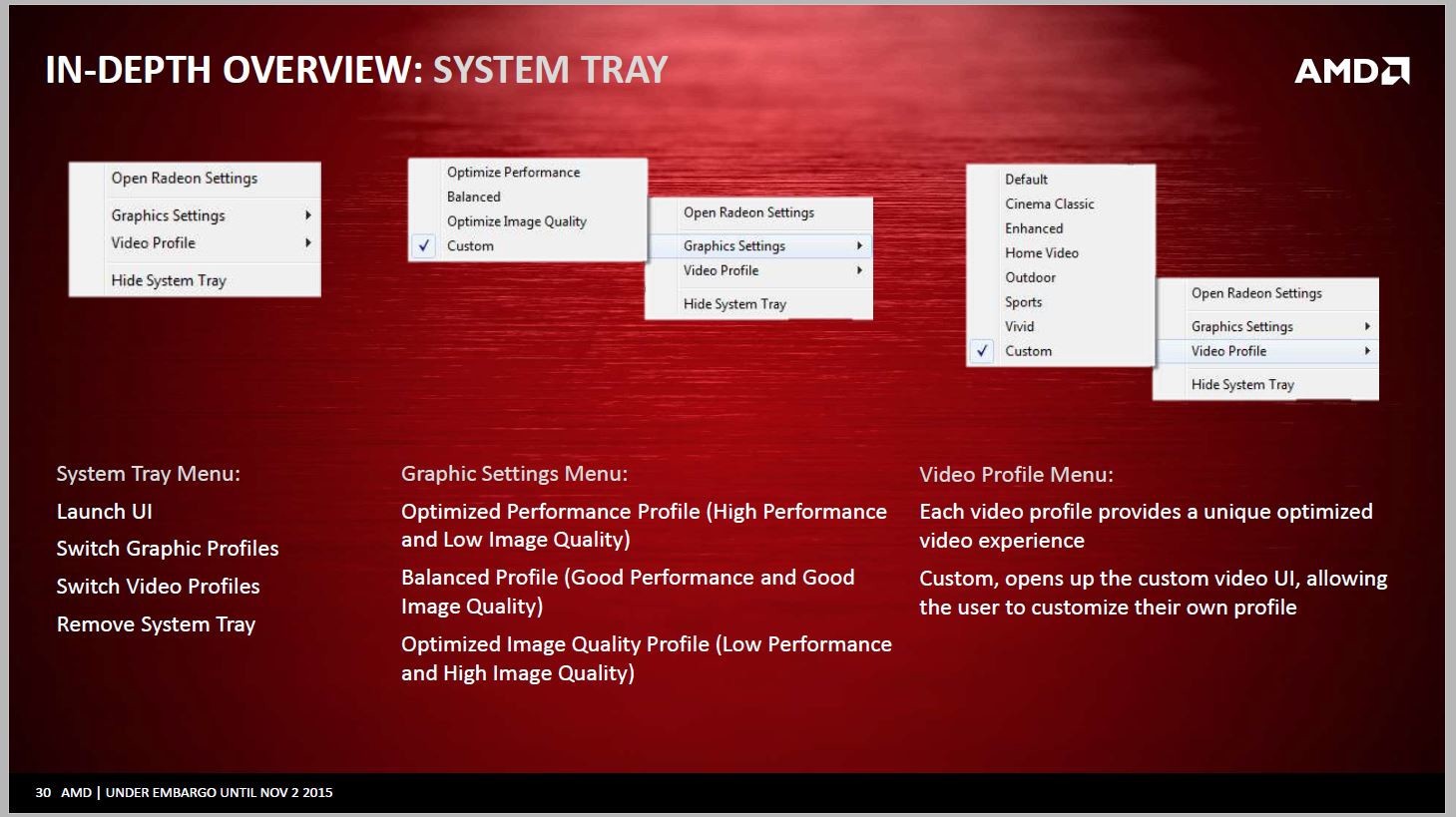 IN-DEPTH OVERVIEW: SYSTEM TRAY

AMD

Open Radeon Settings
Graphics Settings
Video Profile
Hide System Tray

Optimize Performance
Balanced
Optimize Image Quality
✓ Custom

Open Radeon Settings
Graphics Settings
Video Profile
Hide System Tray

Default
Cinema Classic
Enhanced
Home Video
Outdoor
Sports
Vivid
✓ Custom

Open Radeon Settings
Graphics Settings
Video Profile
Hide System Tray

System Tray Menu:

Launch UI

Switch Graphic Profiles

Switch Video Profiles

Remove System Tray

Graphic Settings Menu:

Optimized Performance Profile (High Performance and Low Image Quality)

Balanced Profile (Good Performance and Good Image Quality)

Optimized Image Quality Profile (Low Performance and High Image Quality)

Video Profile Menu:

Each video profile provides a unique optimized video experience

Custom, opens up the custom video UI, allowing the user to customize their own profile

30 AMD | UNDER EMBARGO UNTIL NOV 2 2015